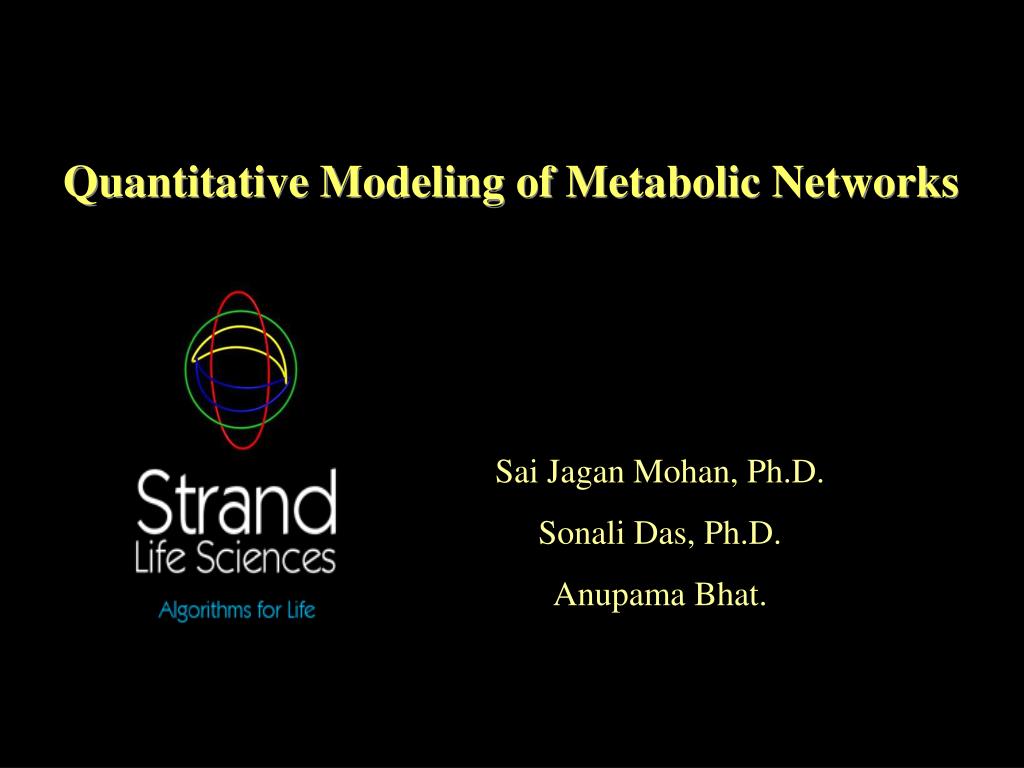 Quantitative Modeling of Metabolic Networks

Strand
Life Sciences
Algorithms for Life

Sai Jagan Mohan, Ph.D.

Sonali Das, Ph.D.

Anupama Bhat.